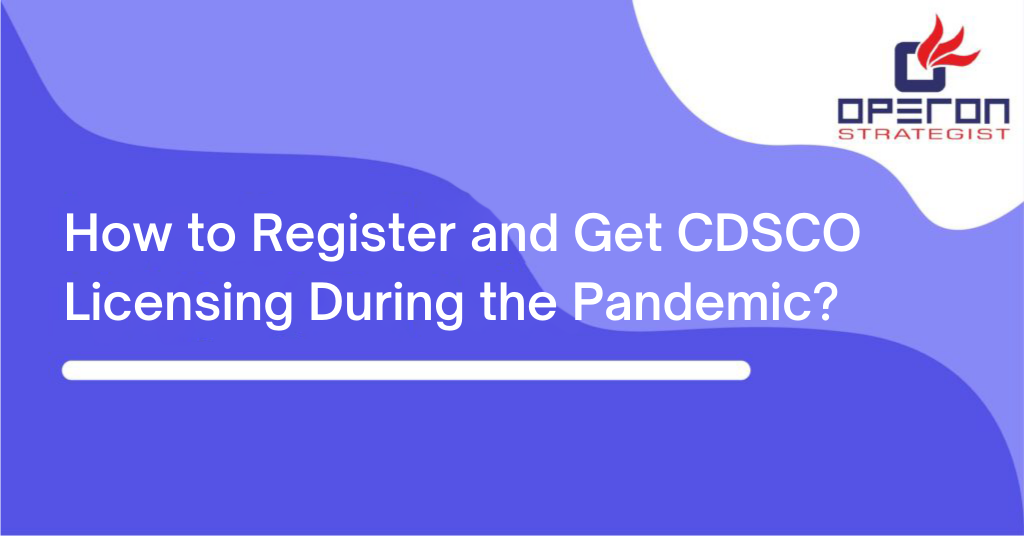 OPERON
STRATEGIST

How to Register and Get CDSCO Licensing During the Pandemic?